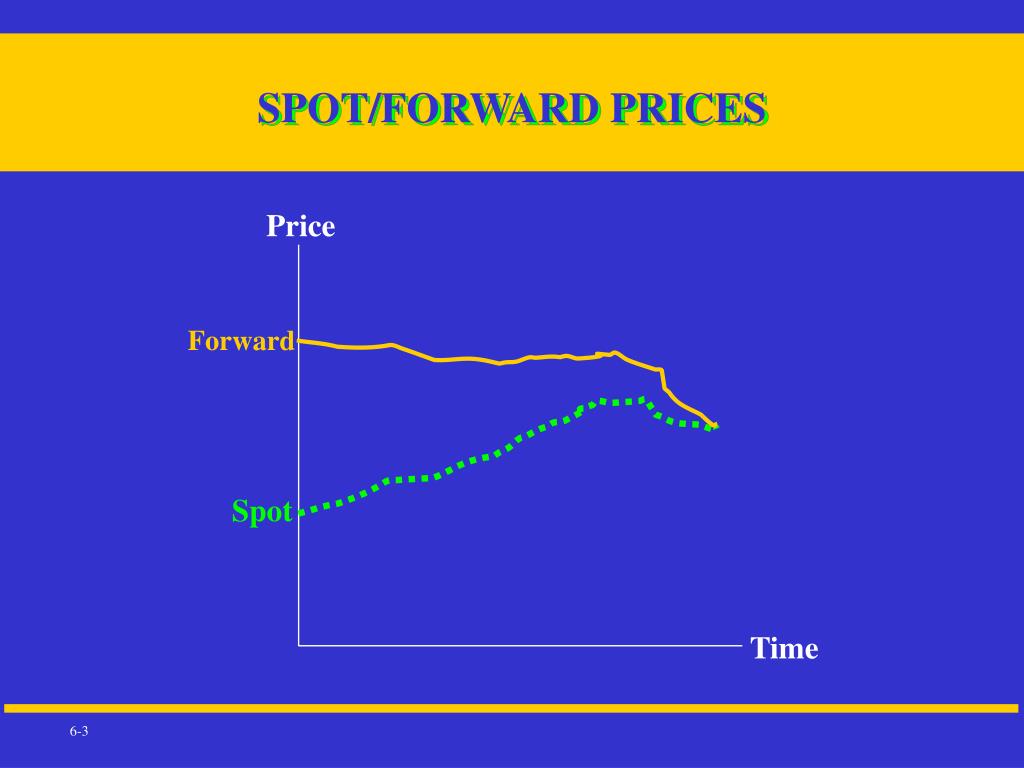 SPOT/FORWARD PRICES

Price

Forward

Spot

Time

6-3